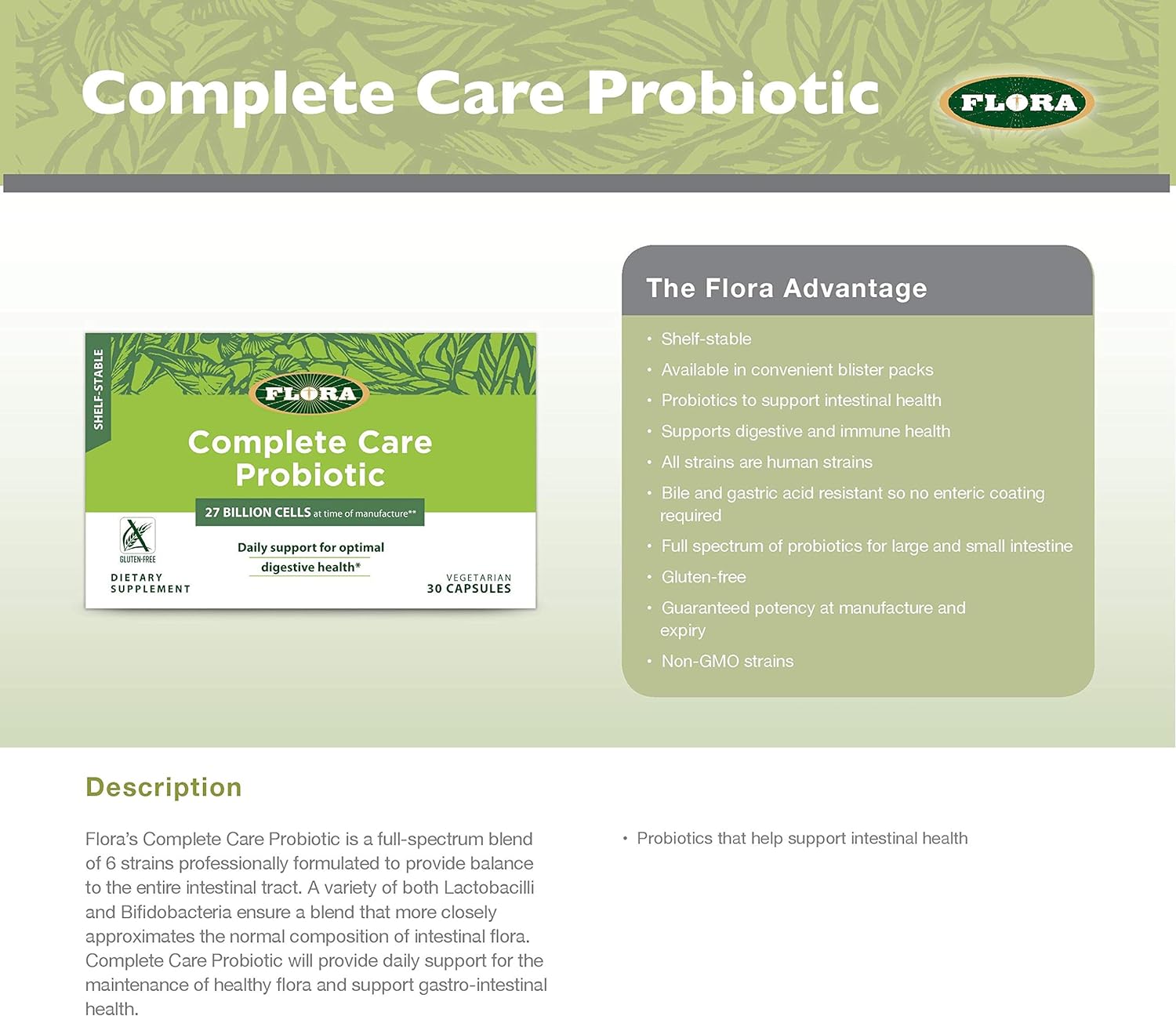 Complete Care Probiotic

FLORA

SHELF-STABLE

FLORA

Complete Care Probiotic

27 BILLION CELLS at time of manufacture**

GLUTEN-FREE

Daily support for optimal digestive health*

DIETARY SUPPLEMENT

VEGETARIAN 30 CAPSULES

The Flora Advantage

• Shelf-stable
• Available in convenient blister packs
• Probiotics to support intestinal health
• Supports digestive and immune health
• All strains are human strains
• Bile and gastric acid resistant so no enteric coating required
• Full spectrum of probiotics for large and small intestine
• Gluten-free
• Guaranteed potency at manufacture and expiry
• Non-GMO strains

Description

Flora's Complete Care Probiotic is a full-spectrum blend of 6 strains professionally formulated to provide balance to the entire intestinal tract. A variety of both Lactobacilli and Bifidobacteria ensure a blend that more closely approximates the normal composition of intestinal flora. Complete Care Probiotic will provide daily support for the maintenance of healthy flora and support gastro-intestinal health.

• Probiotics that help support intestinal health